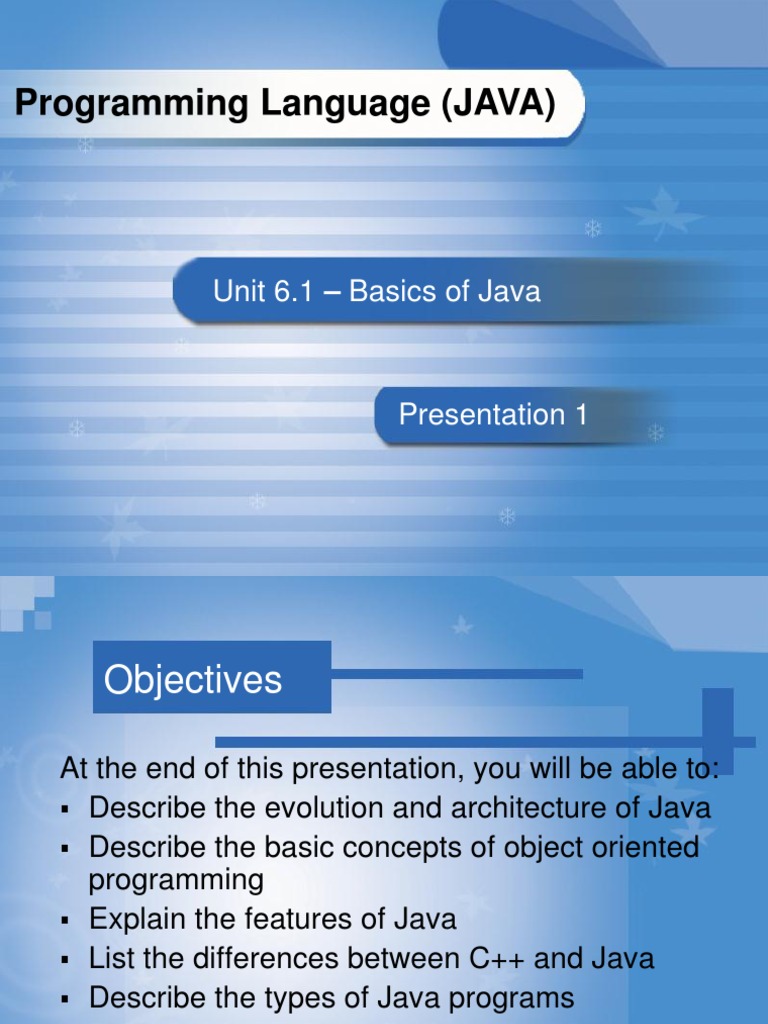 Programming Language (JAVA)

Unit 6.1 – Basics of Java

Presentation 1

Objectives

At the end of this presentation, you will be able to:
▪ Describe the evolution and architecture of Java
▪ Describe the basic concepts of object oriented programming
▪ Explain the features of Java
▪ List the differences between C++ and Java
▪ Describe the types of Java programs